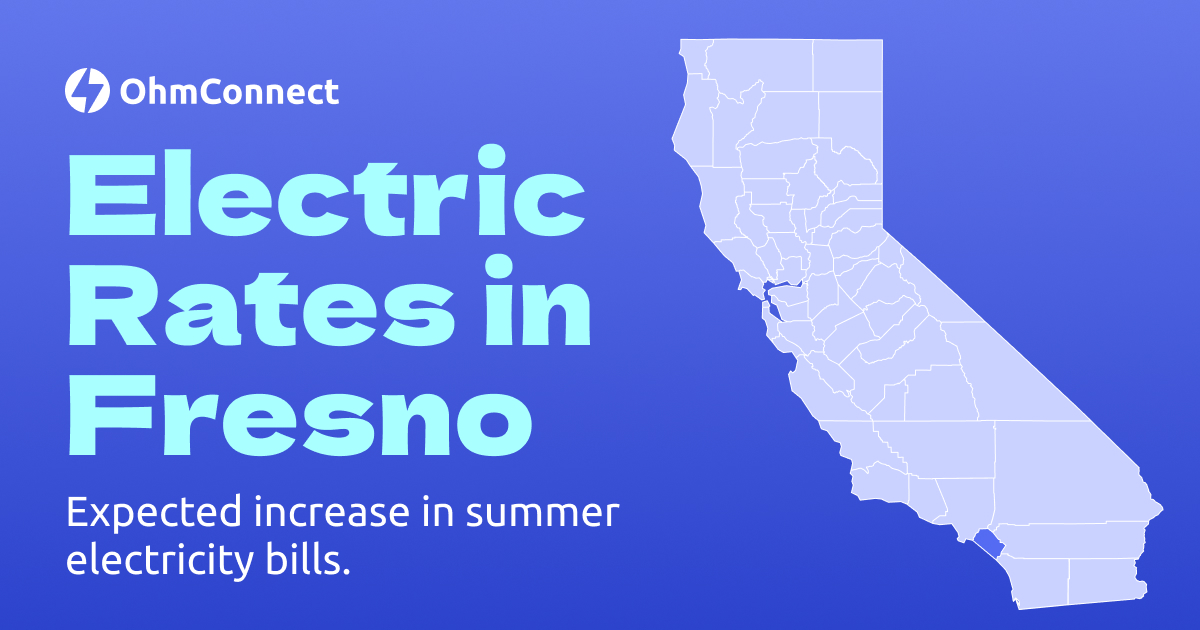 OhmConnect

Electric Rates in Fresno

Expected increase in summer electricity bills.